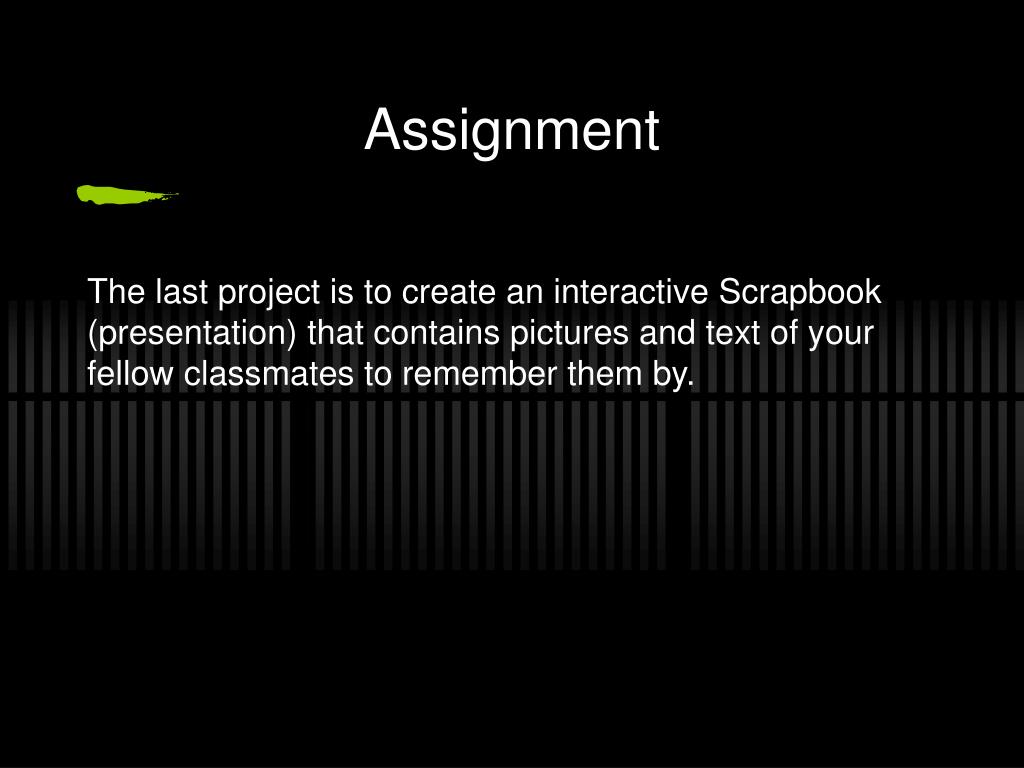 Assignment

The last project is to create an interactive Scrapbook (presentation) that contains pictures and text of your fellow classmates to remember them by.